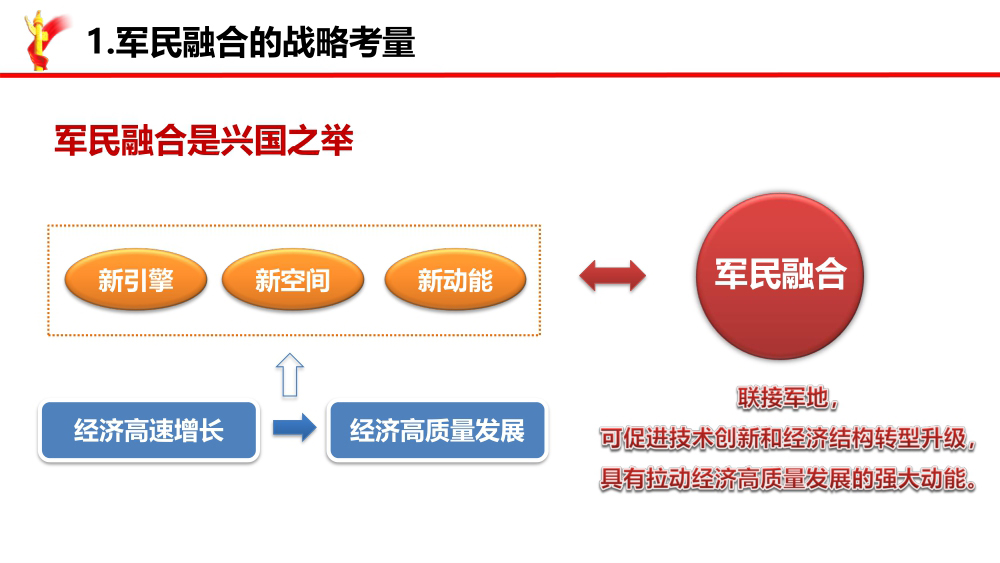 1.军民融合的战略考量

军民融合是兴国之举

新引擎

新空间

新动能

军民融合

经济高速增长

经济高质量发展

联接军地，
可促进技术创新和经济结构转型升级，
具有拉动经济高质量发展的强大动能。